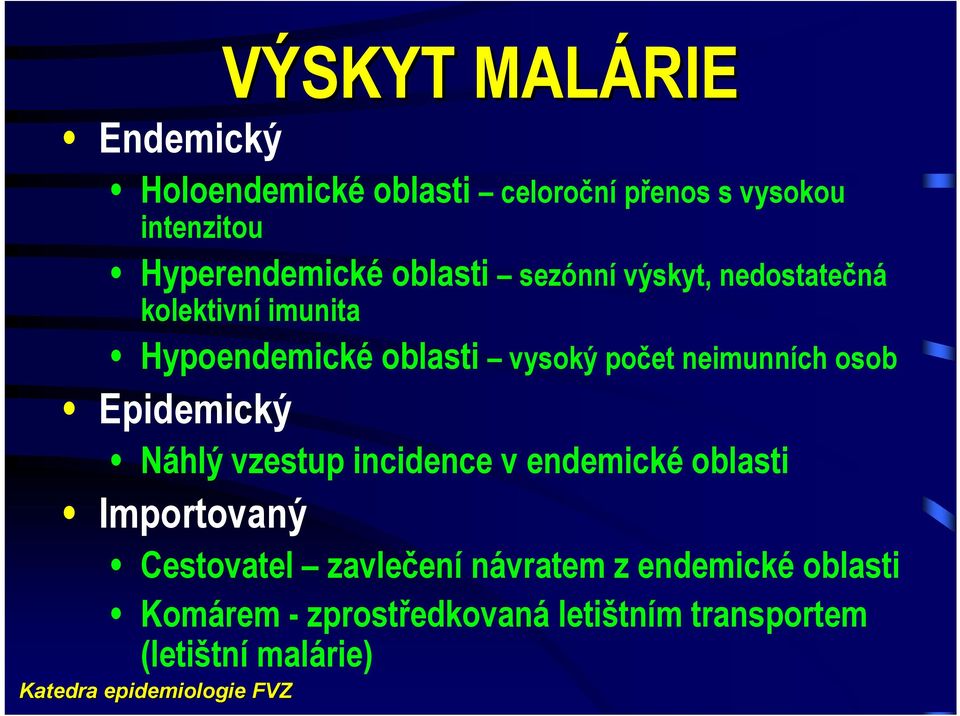 VÝSKYT MALÁRIE

• Endemický
  • Holoendemické oblasti – celoroční přenos s vysokou intenzitou
  • Hyperendemické oblasti – sezónní výskyt, nedostatečná kolektivní imunita
  • Hypoendemické oblasti – vysoký počet neimunních osob
• Epidemický
  • Náhlý vzestup incidence v endemické oblasti
• Importovaný
  • Cestovatel – zavlečení návratem z endemické oblasti
  • Komárem - zprostředkovaná letištním transportem (letištní malárie)

Katedra epidemiologie FVZ